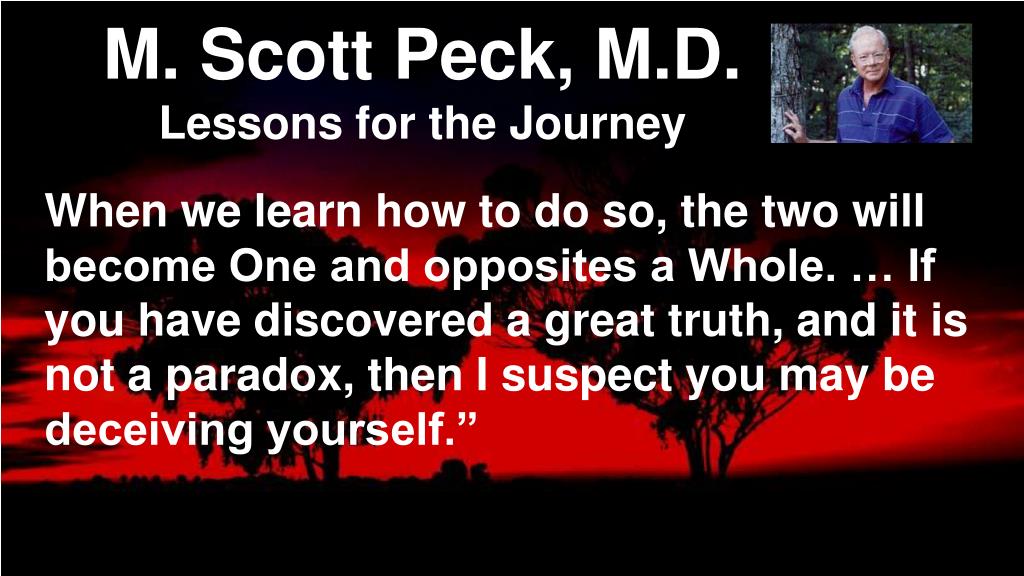 M. Scott Peck, M.D.
Lessons for the Journey

When we learn how to do so, the two will become One and opposites a Whole. … If you have discovered a great truth, and it is not a paradox, then I suspect you may be deceiving yourself.”